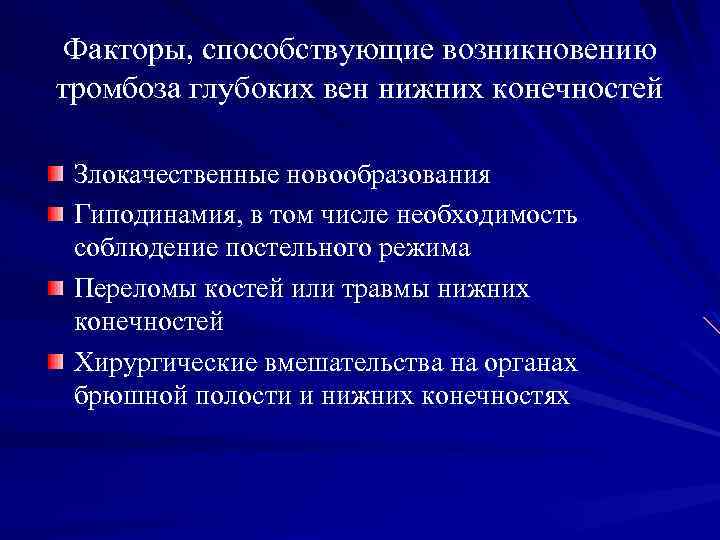 Факторы, способствующие возникновению тромбоза глубоких вен нижних конечностей

Злокачественные новообразования

Гиподинамия, в том числе необходимость соблюдение постельного режима

Переломы костей или травмы нижних конечностей

Хирургические вмешательства на органах брюшной полости и нижних конечностях